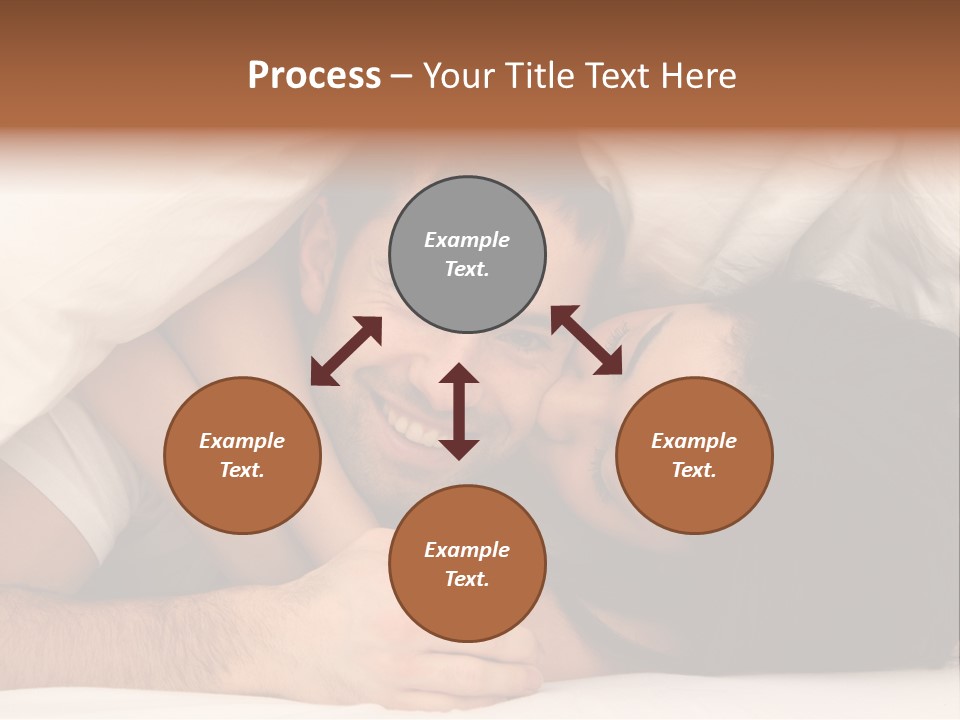 Process – Your Title Text Here

Example Text.

Example Text.

Example Text.

Example Text.